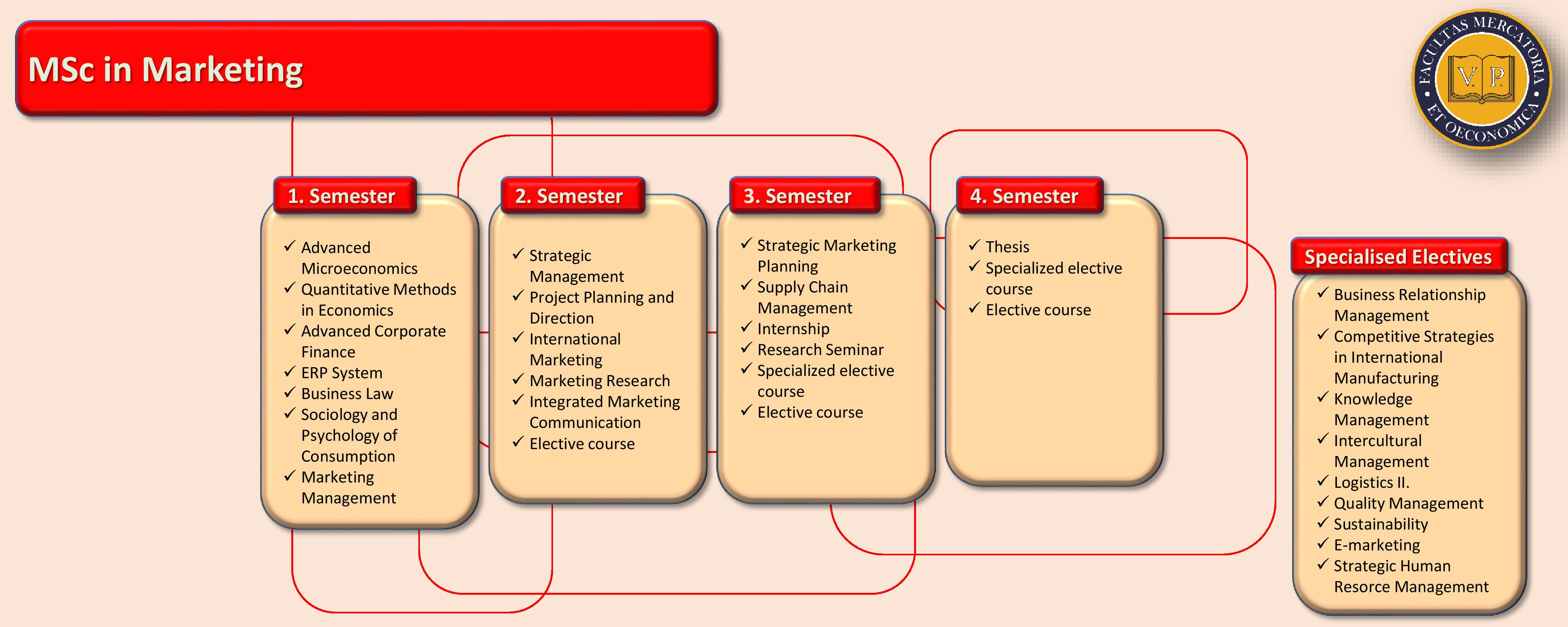 MSc in Marketing

FACULTAS MERCATORIA ET OECONOMICA
V. P.

1. Semester
✓ Advanced Microeconomics
✓ Quantitative Methods in Economics
✓ Advanced Corporate Finance
✓ ERP System
✓ Business Law
✓ Sociology and Psychology of Consumption
✓ Marketing Management

2. Semester
✓ Strategic Management
✓ Project Planning and Direction
✓ International Marketing
✓ Marketing Research
✓ Integrated Marketing Communication
✓ Elective course

3. Semester
✓ Strategic Marketing Planning
✓ Supply Chain Management
✓ Internship
✓ Research Seminar
✓ Specialized elective course
✓ Elective course

4. Semester
✓ Thesis
✓ Specialized elective course
✓ Elective course

Specialised Electives
✓ Business Relationship Management
✓ Competitive Strategies in International Manufacturing
✓ Knowledge Management
✓ Intercultural Management
✓ Logistics II.
✓ Quality Management
✓ Sustainability
✓ E-marketing
✓ Strategic Human Resorce Management